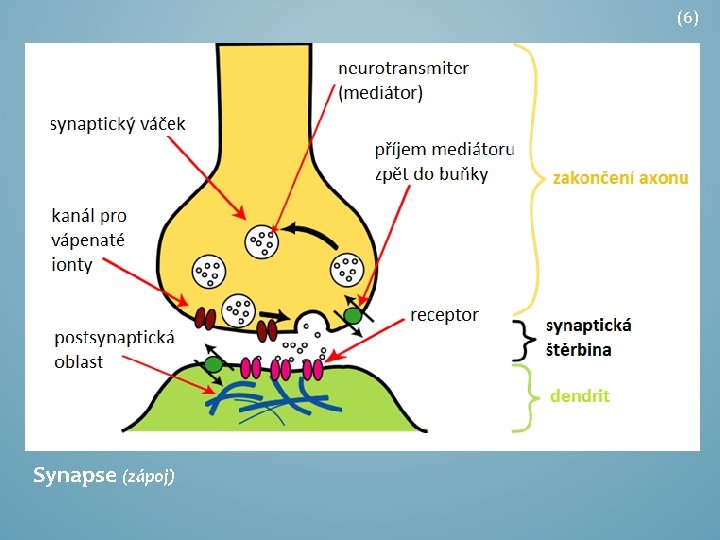 (6)

neurotransmiter (mediátor)

synaptický váček

příjem mediátoru zpět do buňky

zakončení axonu

kanál pro vápenaté ionty

receptor

synaptická štěrbina

postsynaptická oblast

dendrit

Synapse (zápoj)